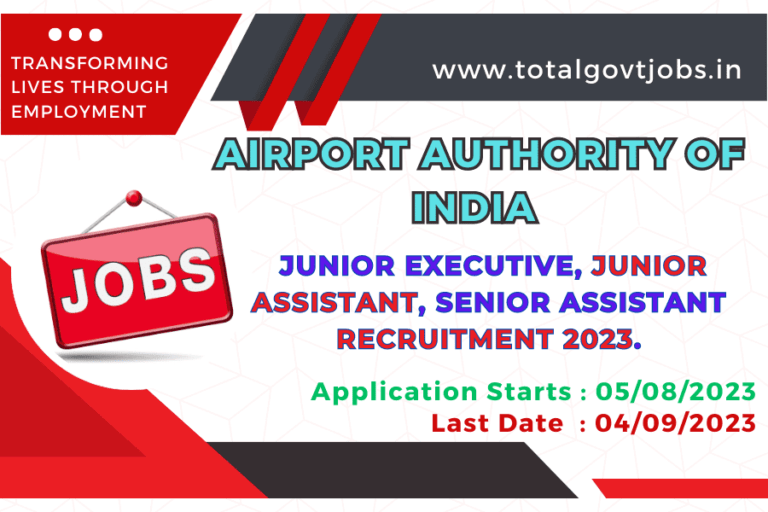 TRANSFORMING LIVES THROUGH EMPLOYMENT

www.totalgovtjobs.in

AIRPORT AUTHORITY OF INDIA

JOBS

JUNIOR EXECUTIVE, JUNIOR ASSISTANT, SENIOR ASSISTANT RECRUITMENT 2023.

Application Starts : 05/08/2023
Last Date : 04/09/2023